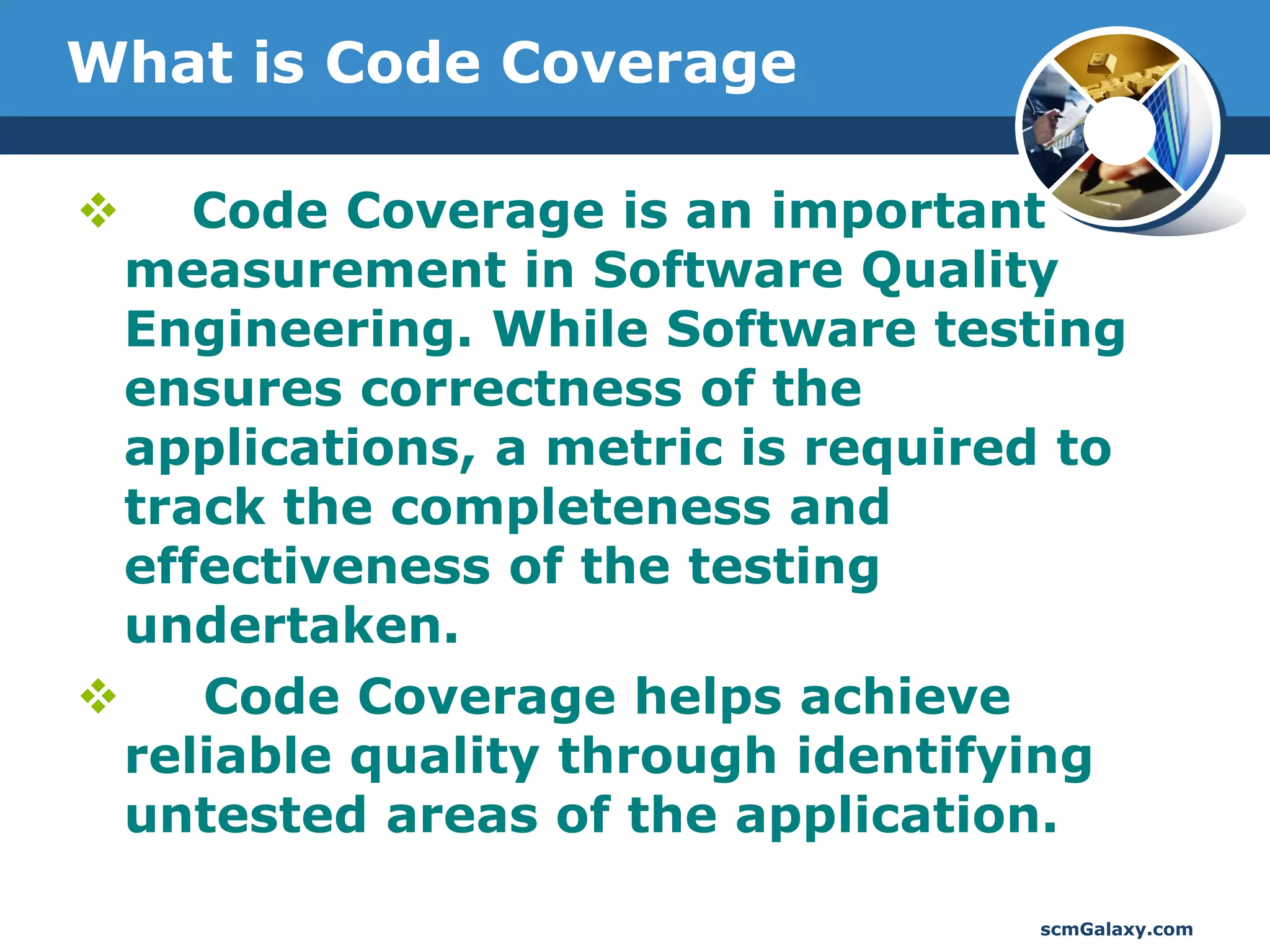 What is Code Coverage

❖ Code Coverage is an important measurement in Software Quality Engineering. While Software testing ensures correctness of the applications, a metric is required to track the completeness and effectiveness of the testing undertaken.

❖ Code Coverage helps achieve reliable quality through identifying untested areas of the application.

scmGalaxy.com